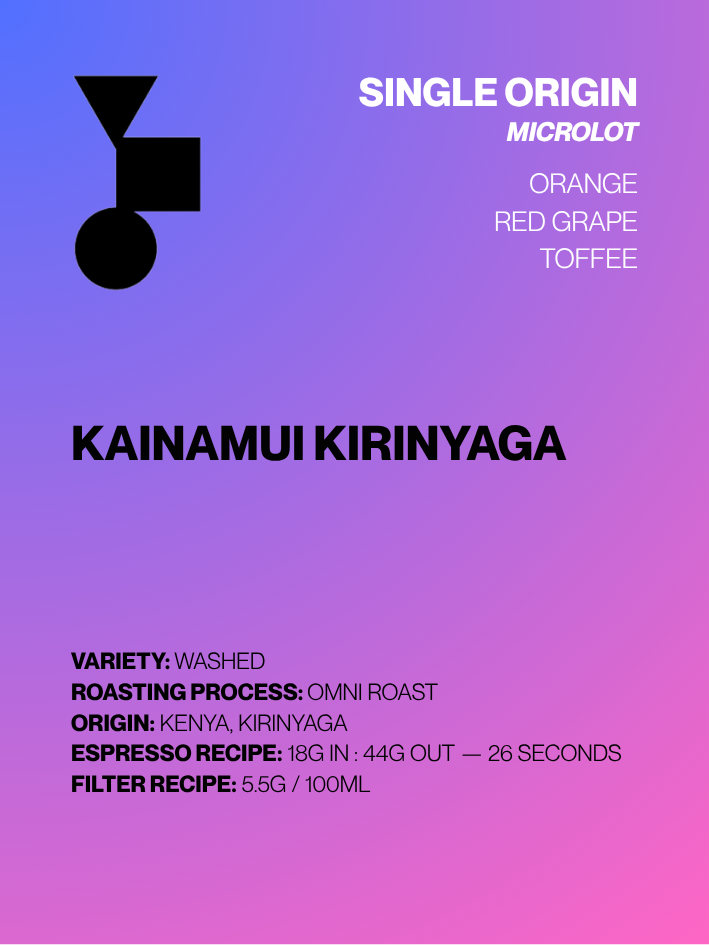 SINGLE ORIGIN
MICROLOT

ORANGE
RED GRAPE
TOFFEE

KAINAMUI KIRINYAGA

VARIETY: WASHED
ROASTING PROCESS: OMNI ROAST
ORIGIN: KENYA, KIRINYAGA
ESPRESSO RECIPE: 18G IN : 44G OUT — 26 SECONDS
FILTER RECIPE: 5.5G / 100ML